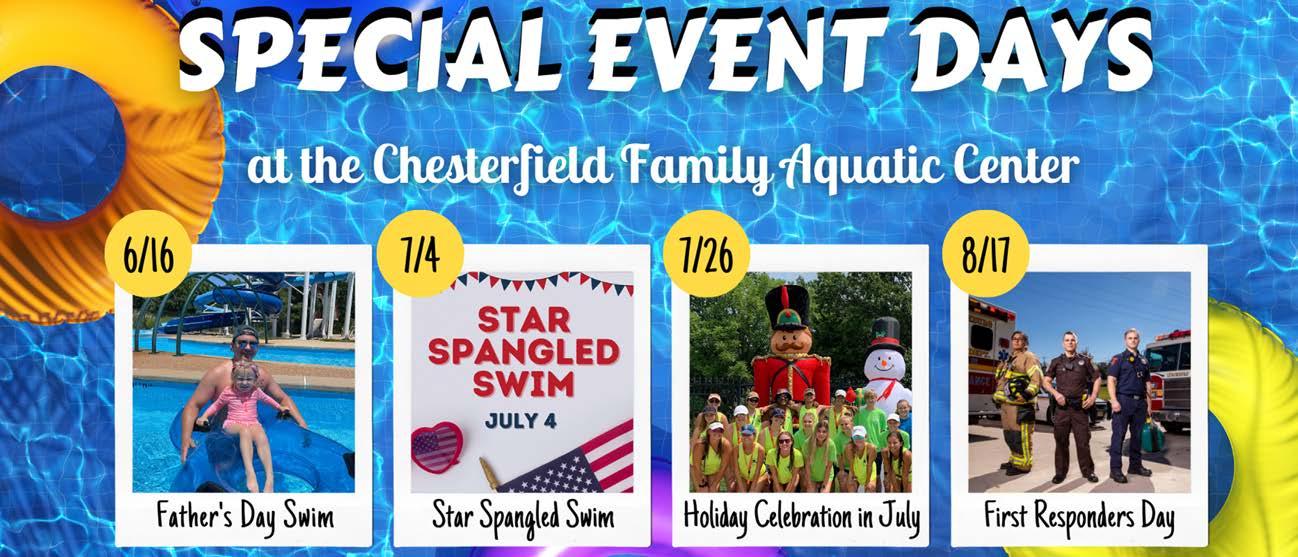 SPECIAL EVENT DAYS

at the Chesterfield Family Aquatic Center

6/16

Father's Day Swim

7/4

STAR SPANGLED SWIM

JULY 4

Star Spangled Swim

7/26

Holiday Celebration in July

8/17

First Responders Day